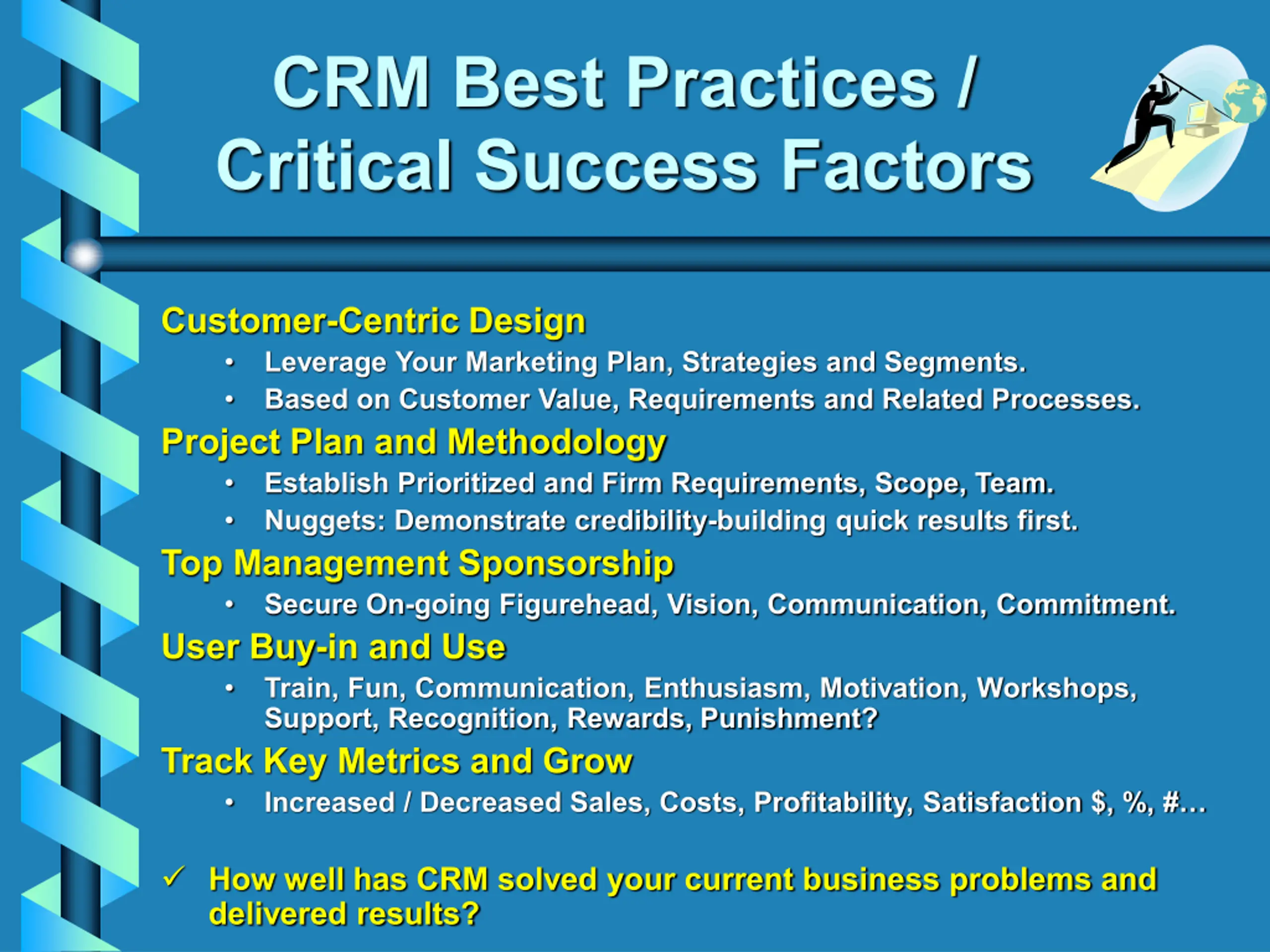 CRM Best Practices / Critical Success Factors

Customer-Centric Design

• Leverage Your Marketing Plan, Strategies and Segments.
• Based on Customer Value, Requirements and Related Processes.

Project Plan and Methodology

• Establish Prioritized and Firm Requirements, Scope, Team.
• Nuggets: Demonstrate credibility-building quick results first.

Top Management Sponsorship

• Secure On-going Figurehead, Vision, Communication, Commitment.

User Buy-in and Use

• Train, Fun, Communication, Enthusiasm, Motivation, Workshops, Support, Recognition, Rewards, Punishment?

Track Key Metrics and Grow

• Increased / Decreased Sales, Costs, Profitability, Satisfaction $, %, #…

✓ How well has CRM solved your current business problems and delivered results?